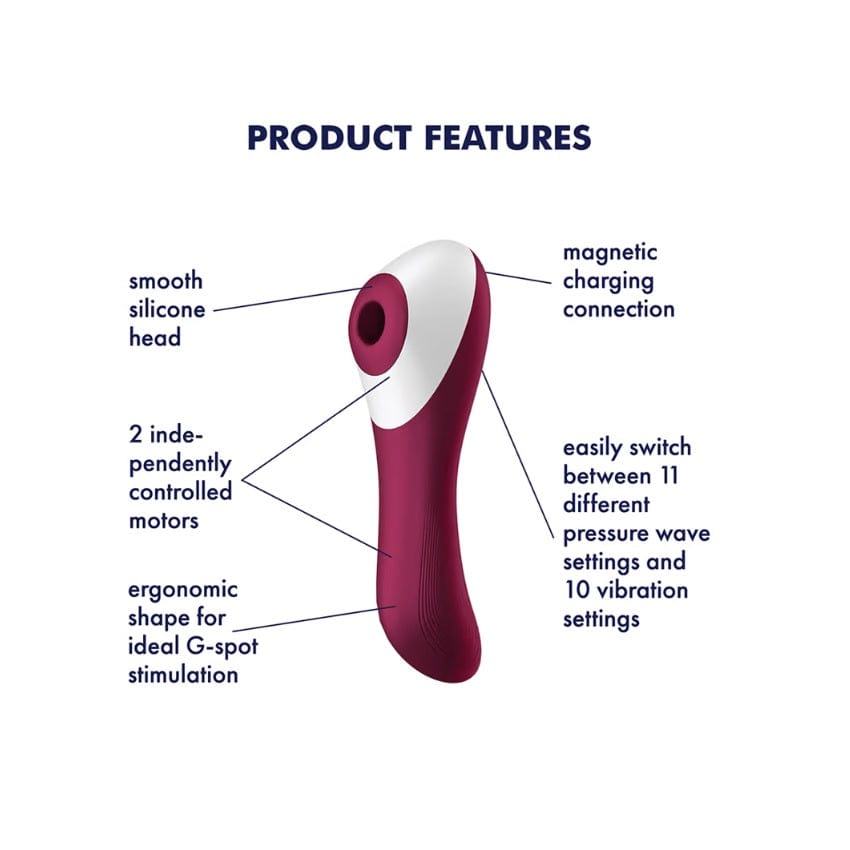 PRODUCT FEATURES

smooth silicone head

2 independently controlled motors

ergonomic shape for ideal G-spot stimulation

magnetic charging connection

easily switch between 11 different pressure wave settings and 10 vibration settings